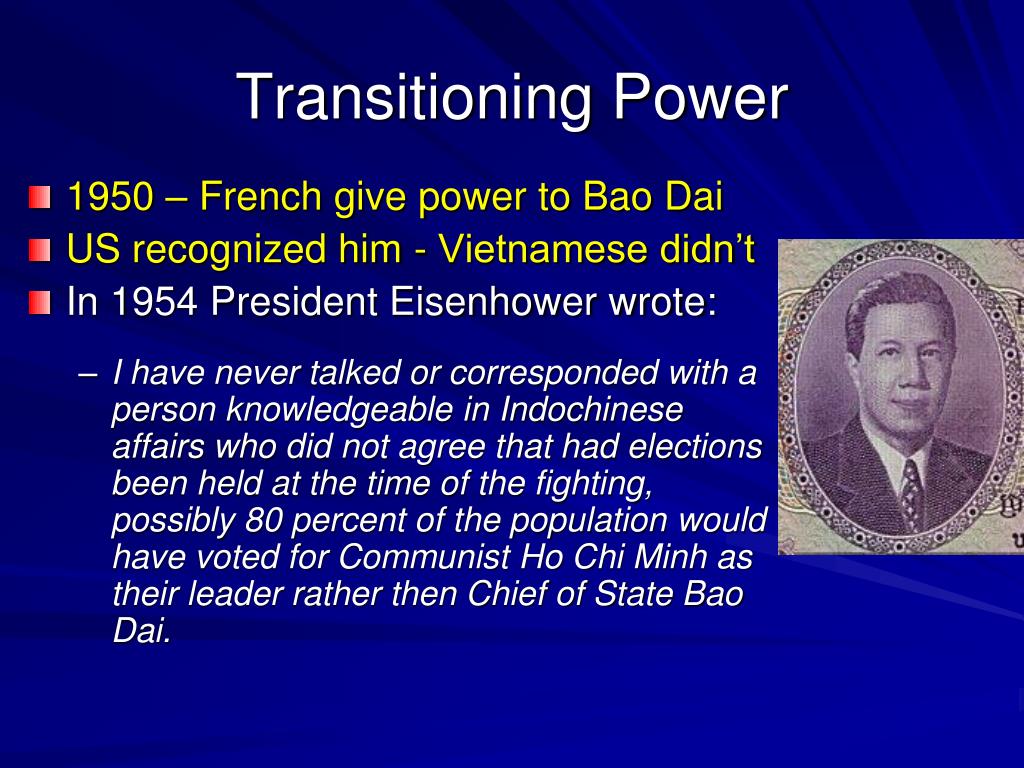 Transitioning Power

1950 – French give power to Bao Dai

US recognized him - Vietnamese didn't

In 1954 President Eisenhower wrote:

– I have never talked or corresponded with a person knowledgeable in Indochinese affairs who did not agree that had elections been held at the time of the fighting, possibly 80 percent of the population would have voted for Communist Ho Chi Minh as their leader rather then Chief of State Bao Dai.